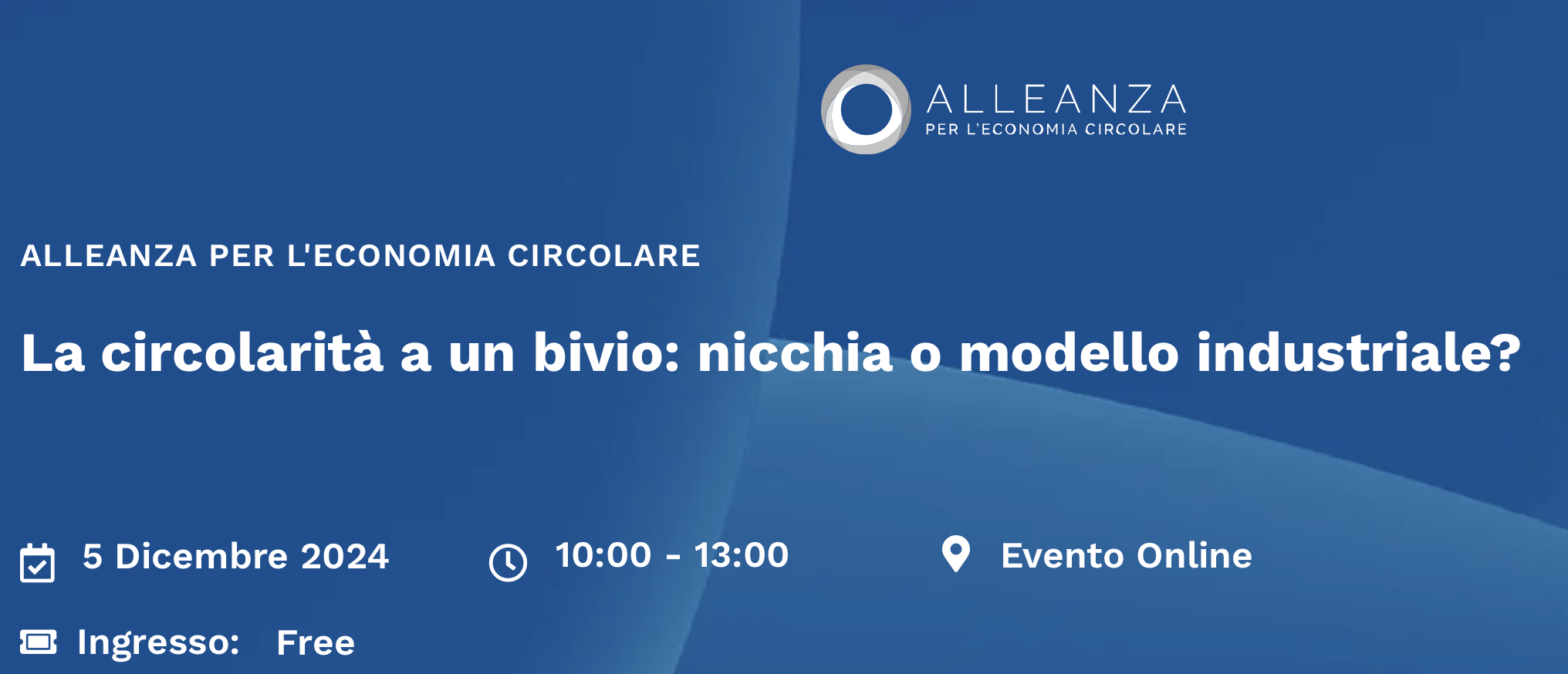 ALLEANZA
PER L'ECONOMIA CIRCOLARE

ALLEANZA PER L'ECONOMIA CIRCOLARE

La circolarità a un bivio: nicchia o modello industriale?

5 Dicembre 2024

10:00 - 13:00

Evento Online

Ingresso: Free